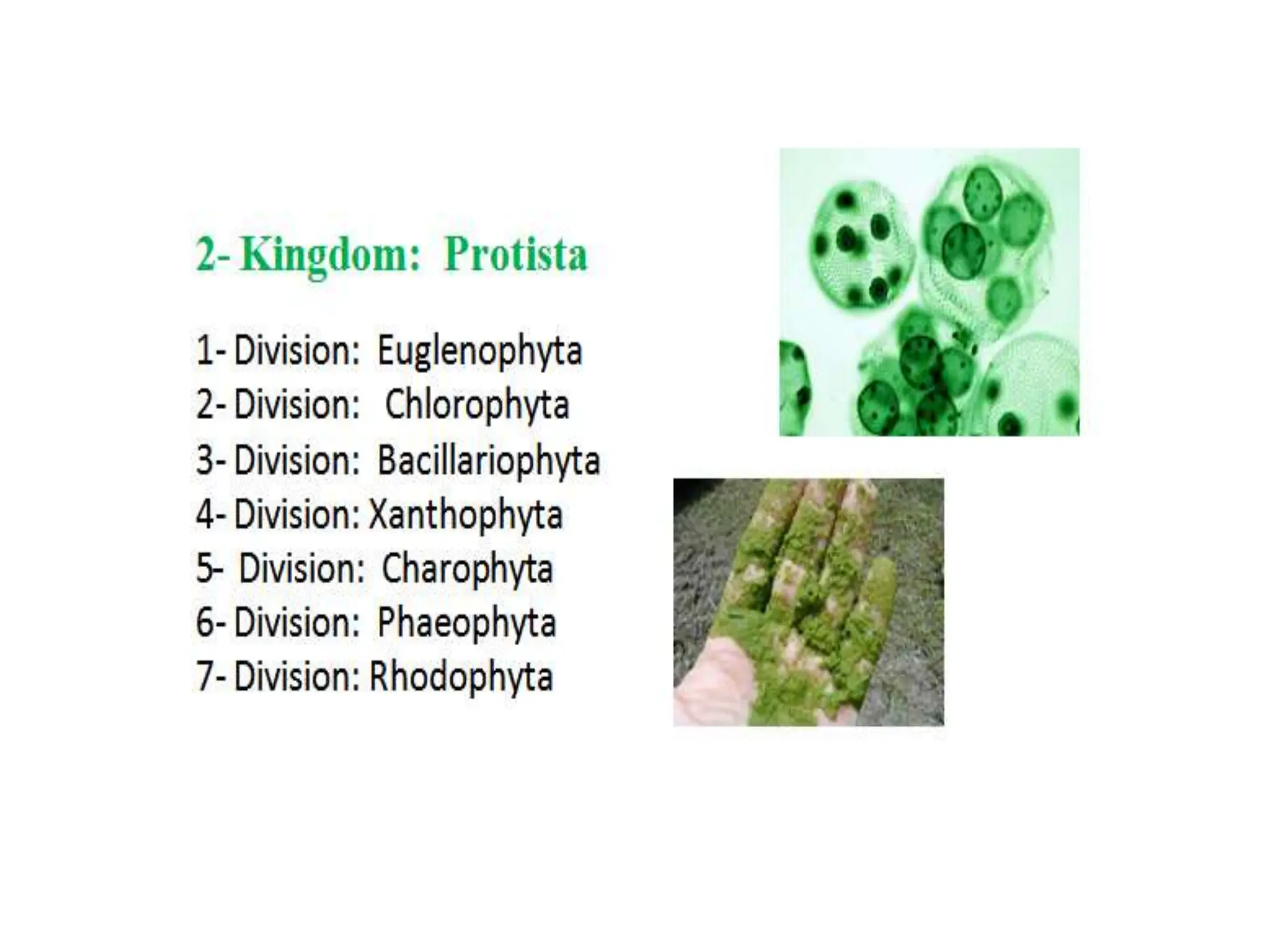 2- Kingdom: Protista

1- Division: Euglenophyta
2- Division: Chlorophyta
3- Division: Bacillariophyta
4- Division: Xanthophyta
5- Division: Charophyta
6- Division: Phaeophyta
7- Division: Rhodophyta